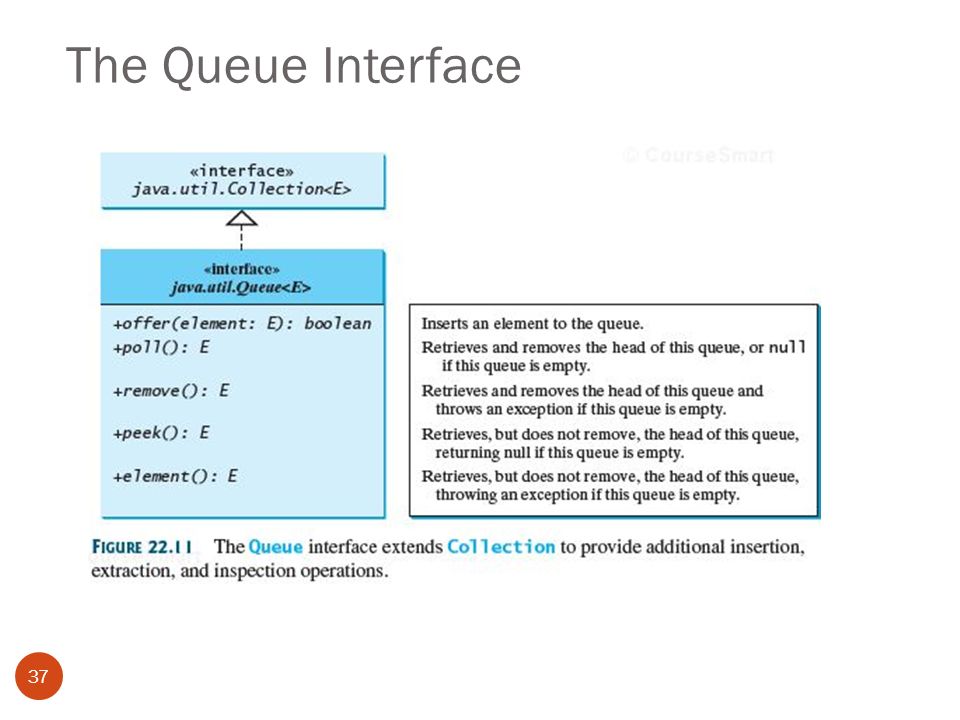 The Queue Interface

© CourseSmart

«interface»
java.util.Collection<E>

«interface»
java.util.Queue<E>

+offer(element: E): boolean
+poll(): E
+remove(): E
+peek(): E
+element(): E

Inserts an element to the queue.
Retrieves and removes the head of this queue, or null if this queue is empty.
Retrieves and removes the head of this queue and throws an exception if this queue is empty.
Retrieves, but does not remove, the head of this queue, returning null if this queue is empty.
Retrieves, but does not remove, the head of this queue, throwing an exception if this queue is empty.

FIGURE 22.11 The Queue interface extends Collection to provide additional insertion, extraction, and inspection operations.

37